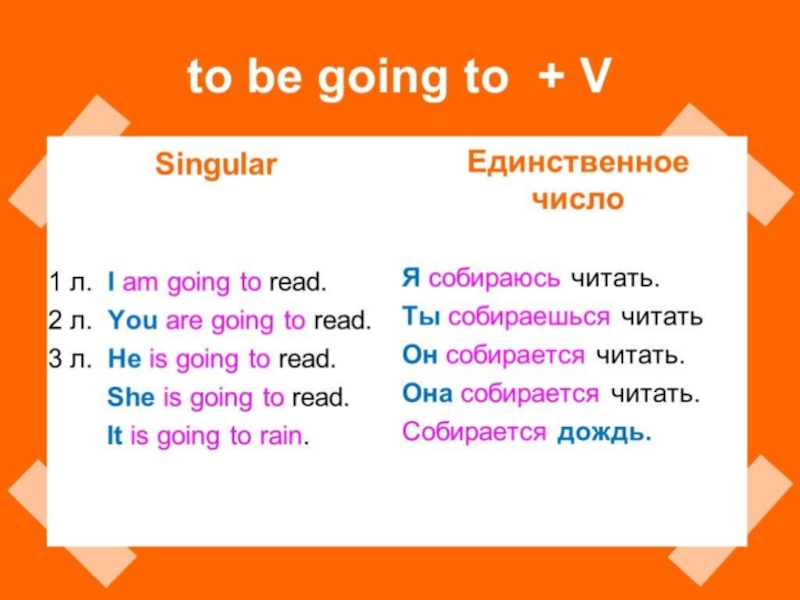 to be going to + V

Singular

1 л. I am going to read.
2 л. You are going to read.
3 л. He is going to read.
She is going to read.
It is going to rain.

Единственное число

Я собираюсь читать.
Ты собираешься читать
Он собирается читать.
Она собирается читать.
Собирается дождь.